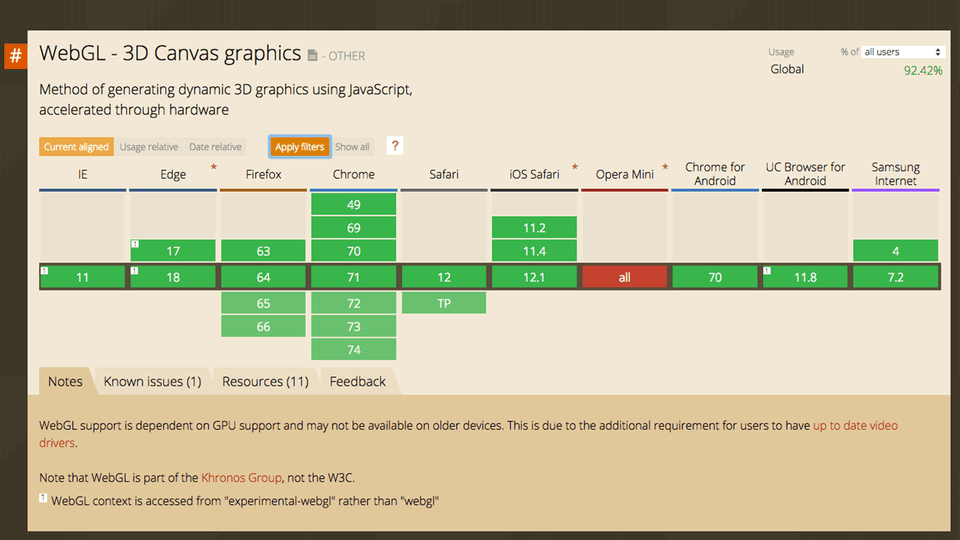 # WebGL - 3D Canvas graphics - OTHER

Usage % of all users
Global 92.42%

Method of generating dynamic 3D graphics using JavaScript, accelerated through hardware

Current aligned Usage relative Date relative Apply filters Show all ?

| IE | Edge * | Firefox | Chrome | Safari | iOS Safari * | Opera Mini * | Chrome for Android | UC Browser for Android | Samsung Internet |
|---|---|---|---|---|---|---|---|---|---|
| | | | 49 | | | | | | |
| | | | 69 | | 11.2 | | | | |
| | 1 17 | 63 | 70 | | 11.4 | | | | 4 |
| 1 11 | 1 18 | 64 | 71 | 12 | 12.1 | all | 70 | 1 11.8 | 7.2 |
| | | 65 | 72 | TP | | | | | |
| | | 66 | 73 | | | | | | |
| | | | 74 | | | | | | |

Notes Known issues (1) Resources (11) Feedback

WebGL support is dependent on GPU support and may not be available on older devices. This is due to the additional requirement for users to have up to date video drivers.

Note that WebGL is part of the Khronos Group, not the W3C.

1 WebGL context is accessed from "experimental-webgl" rather than "webgl"